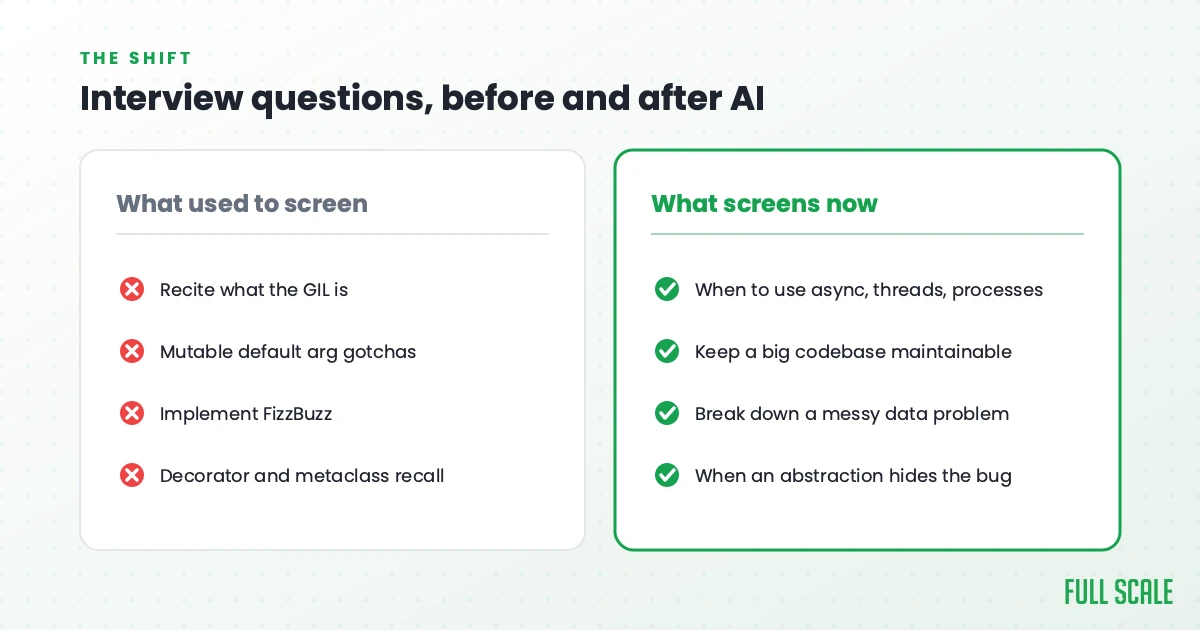 THE SHIFT

Interview questions, before and after AI

What used to screen

Recite what the GIL is

Mutable default arg gotchas

Implement FizzBuzz

Decorator and metaclass recall

What screens now

When to use async, threads, processes

Keep a big codebase maintainable

Break down a messy data problem

When an abstraction hides the bug

FULL SCALE